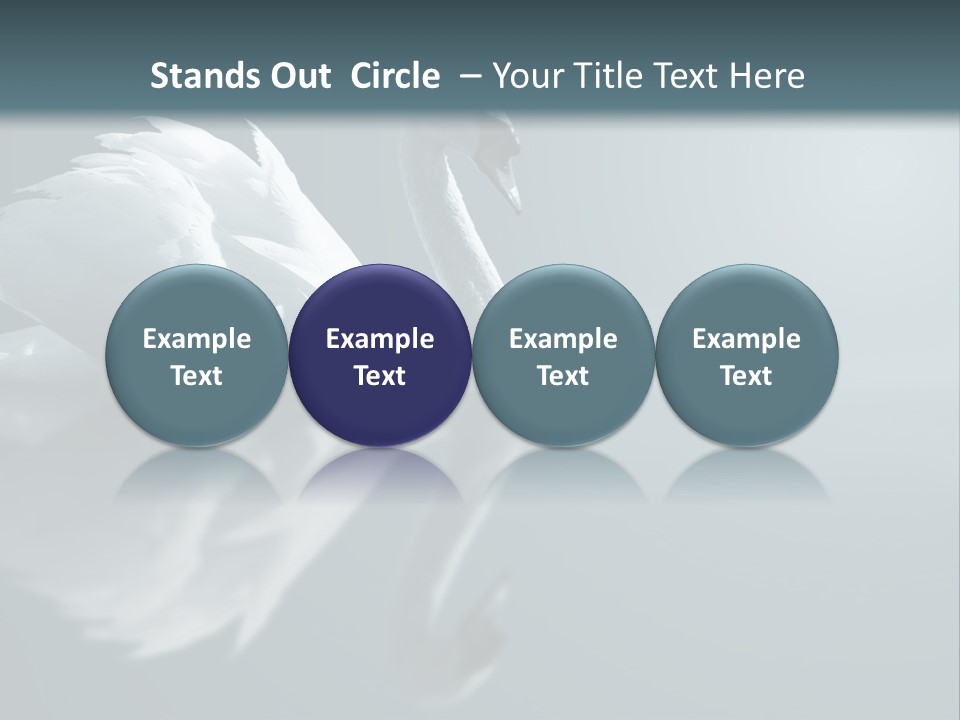 Stands Out Circle – Your Title Text Here

Example Text

Example Text

Example Text

Example Text